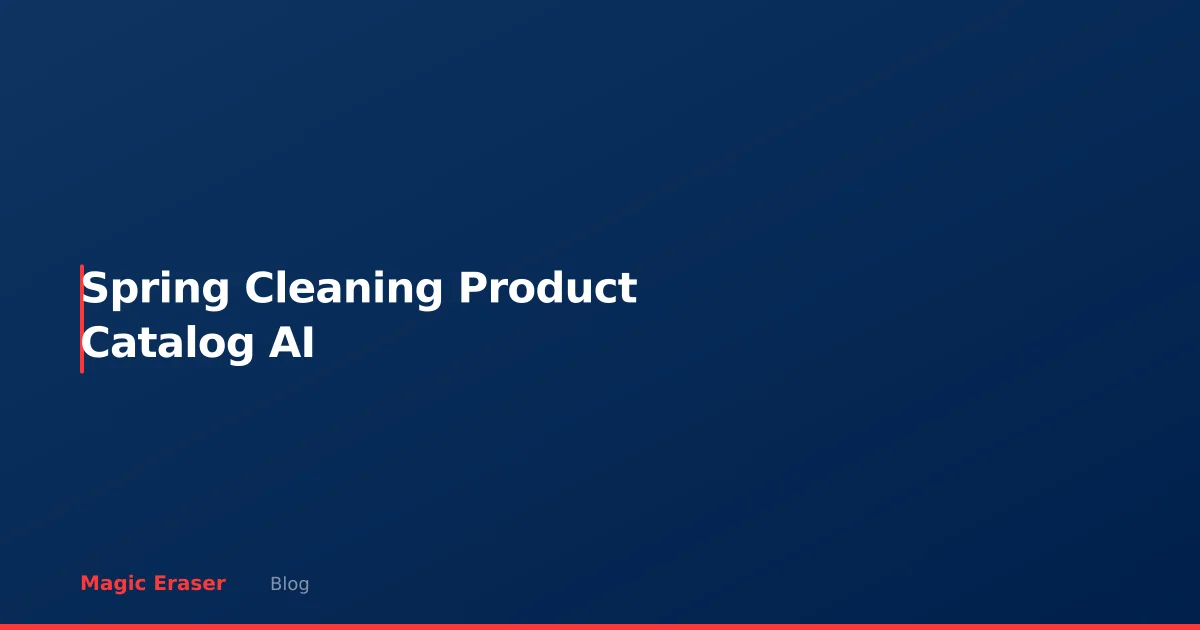 Spring Cleaning Product Catalog AI

Magic Eraser Blog